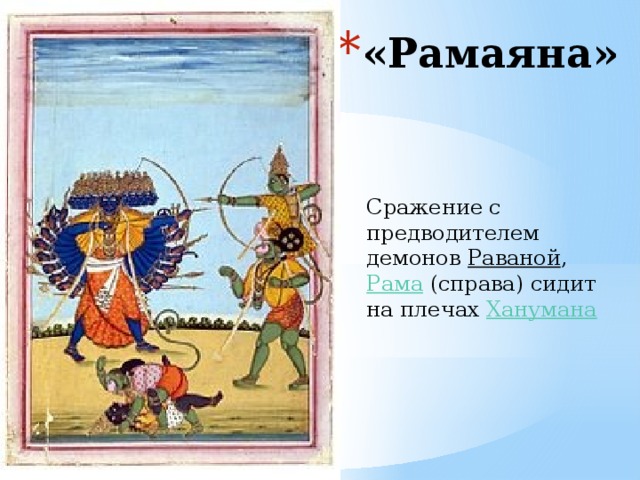 * «Рамаяна»

Сражение с предводителем демонов Раваной, Рама (справа) сидит на плечах Ханумана